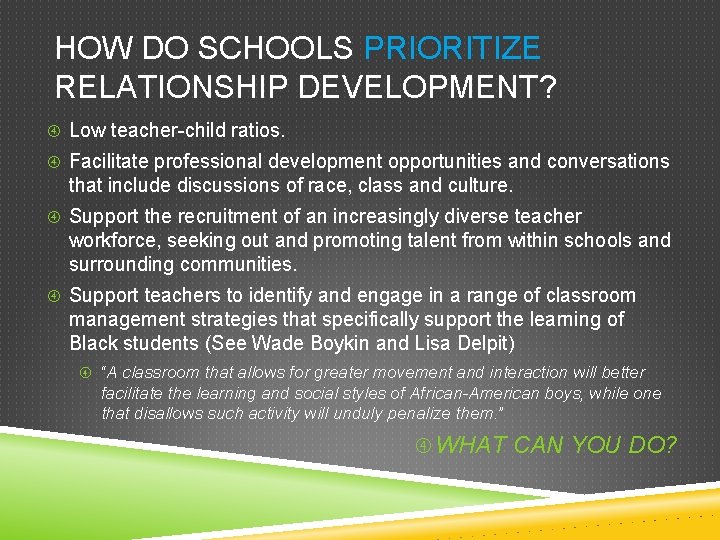 HOW DO SCHOOLS PRIORITIZE RELATIONSHIP DEVELOPMENT?

Low teacher-child ratios.

Facilitate professional development opportunities and conversations that include discussions of race, class and culture.

Support the recruitment of an increasingly diverse teacher workforce, seeking out and promoting talent from within schools and surrounding communities.

Support teachers to identify and engage in a range of classroom management strategies that specifically support the learning of Black students (See Wade Boykin and Lisa Delpit)

"A classroom that allows for greater movement and interaction will better facilitate the learning and social styles of African-American boys, while one that disallows such activity will unduly penalize them."

WHAT CAN YOU DO?